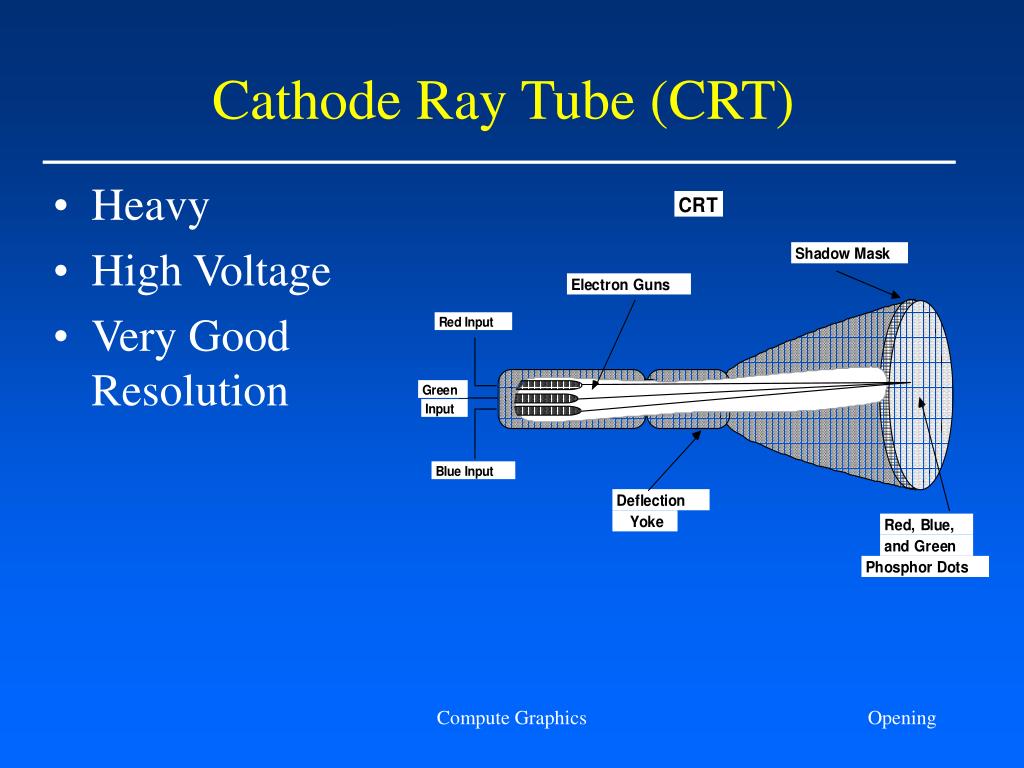 Cathode Ray Tube (CRT)

• Heavy
• High Voltage
• Very Good Resolution

CRT

Shadow Mask

Electron Guns

Red Input

Green Input

Blue Input

Deflection Yoke

Red, Blue, and Green Phosphor Dots

Compute Graphics

Opening